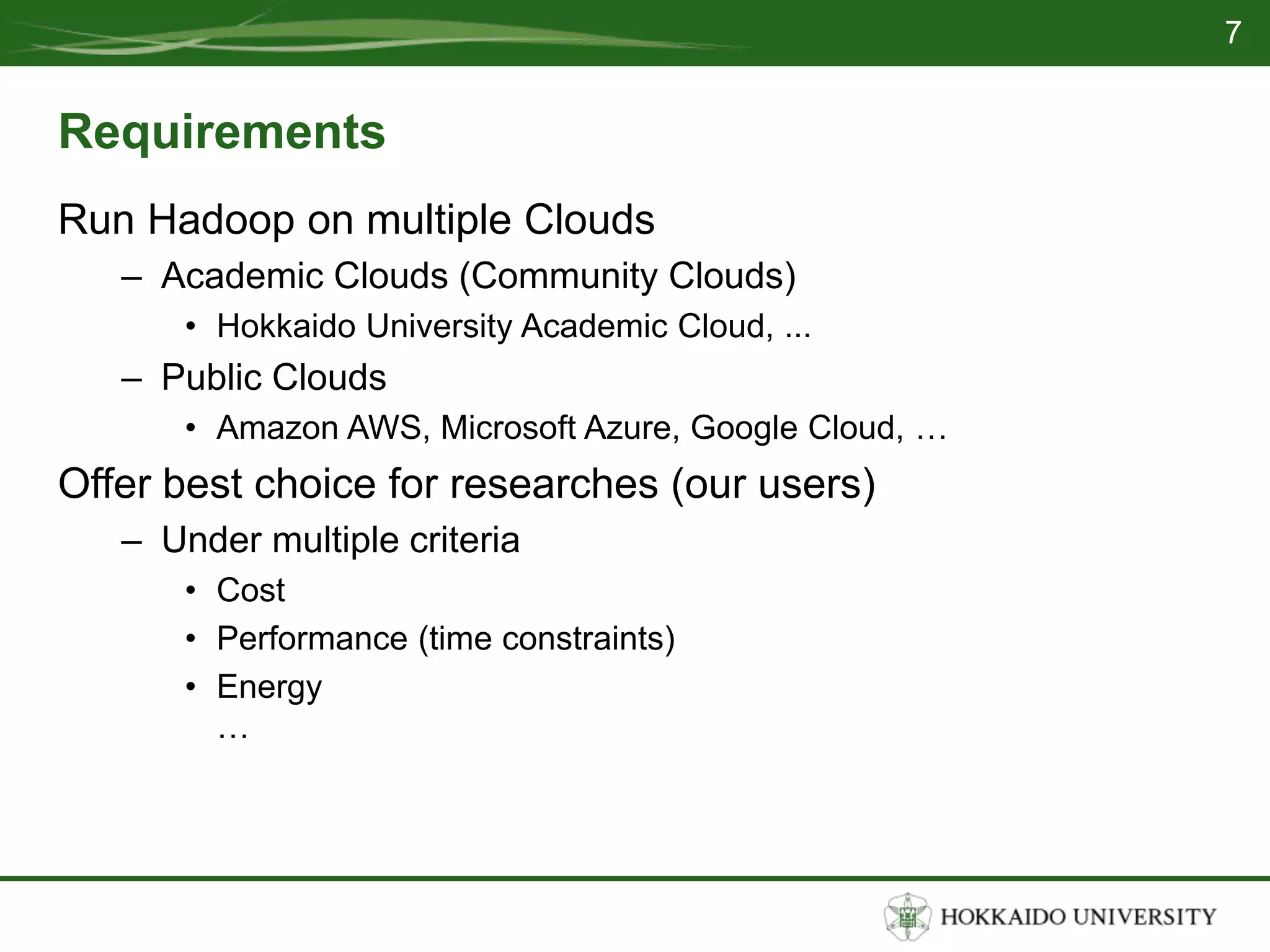 7

Requirements

Run Hadoop on multiple Clouds

– Academic Clouds (Community Clouds)

• Hokkaido University Academic Cloud, ...

– Public Clouds

• Amazon AWS, Microsoft Azure, Google Cloud, …

Offer best choice for researches (our users)

– Under multiple criteria

• Cost

• Performance (time constraints)

• Energy

…

HOKKAIDO UNIVERSITY